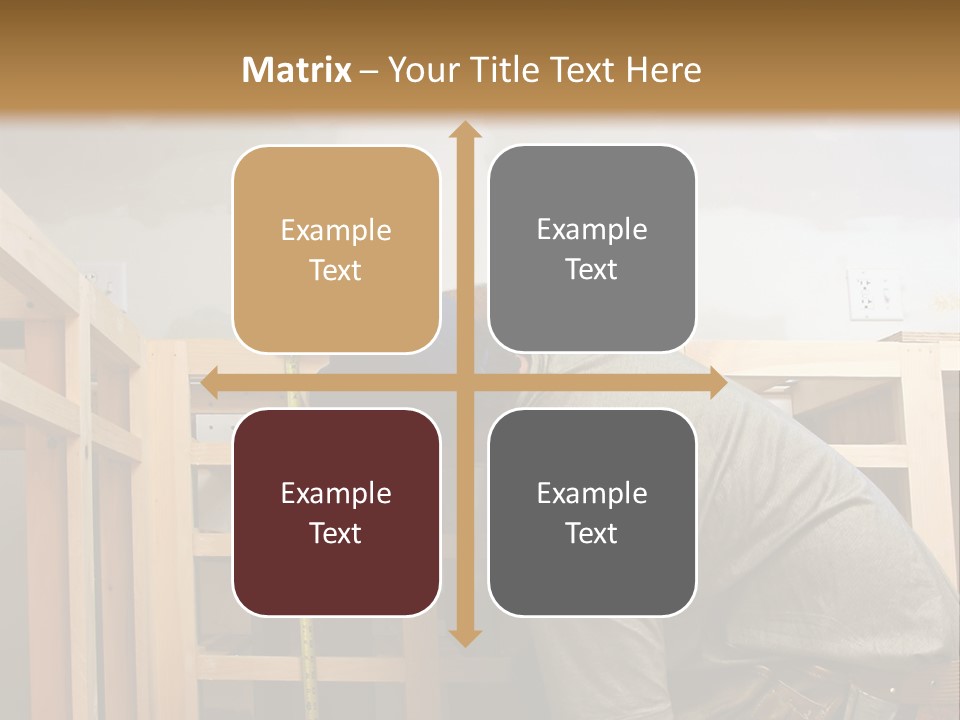 Matrix – Your Title Text Here

Example Text

Example Text

Example Text

Example Text